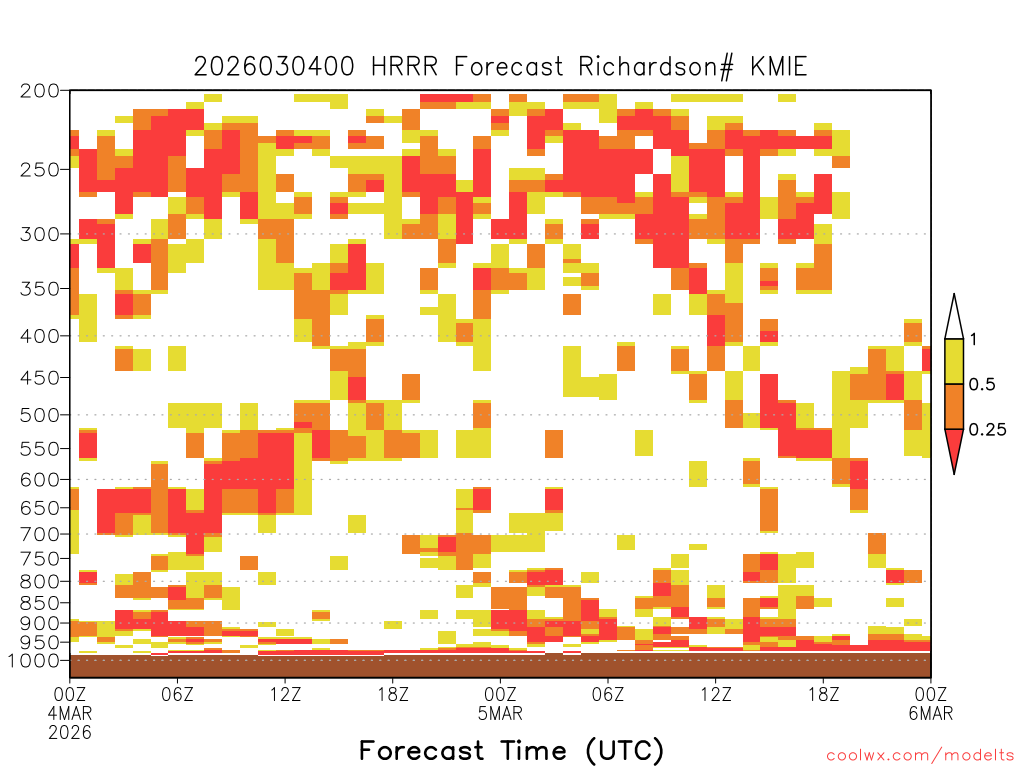 2026030400 HRRR Forecast Richardson# KMIE

200
250
300
350
400
450
500
550
600
650
700
750
800
850
900
950
1000

1
0.5
0.25

00Z 4MAR 2026
06Z
12Z
18Z
00Z 5MAR
06Z
12Z
18Z
00Z 6MAR

Forecast Time (UTC)

coolwx.com/modelts